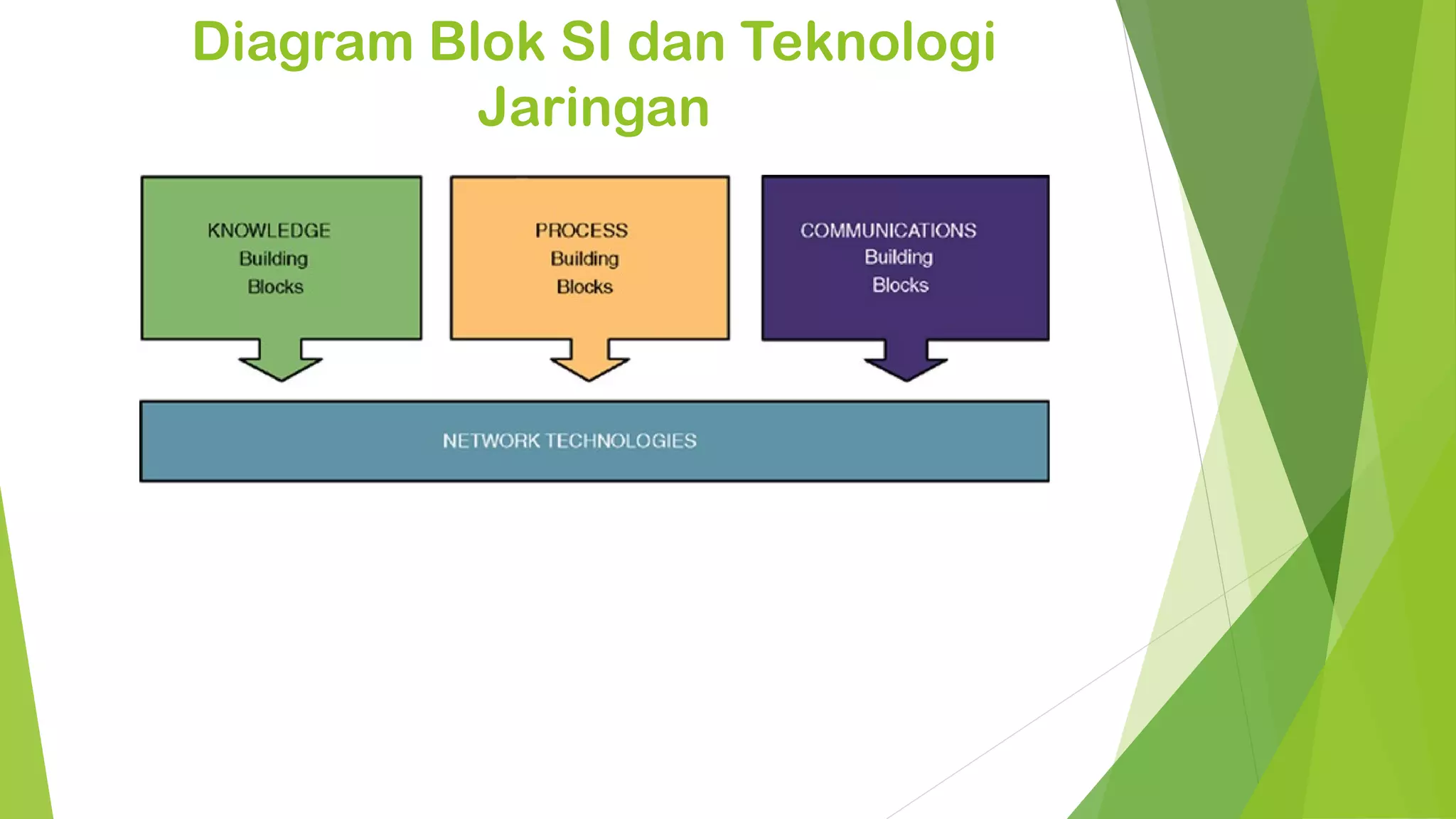 Diagram Blok SI dan Teknologi Jaringan

KNOWLEDGE Building Blocks

PROCESS Building Blocks

COMMUNICATIONS Building Blocks

NETWORK TECHNOLOGIES